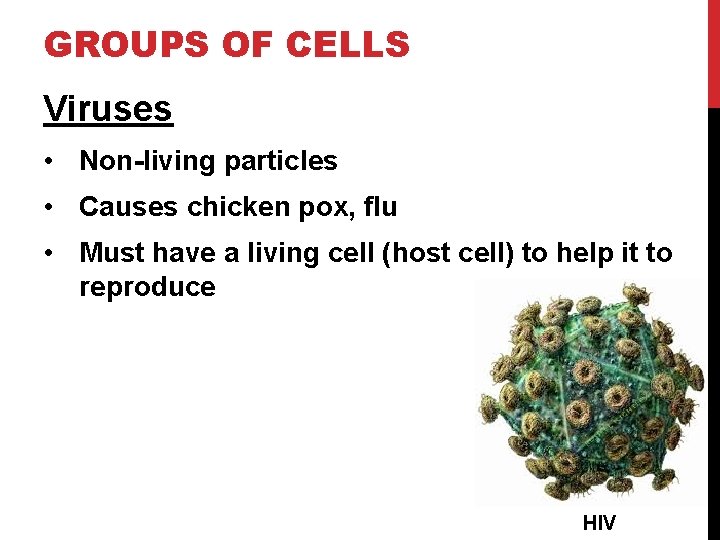 GROUPS OF CELLS

Viruses

• Non-living particles
• Causes chicken pox, flu
• Must have a living cell (host cell) to help it to reproduce

HIV